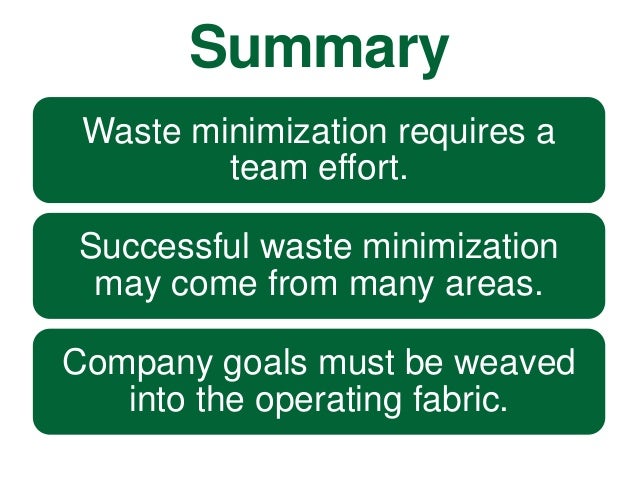 Summary

Waste minimization requires a team effort.

Successful waste minimization may come from many areas.

Company goals must be weaved into the operating fabric.